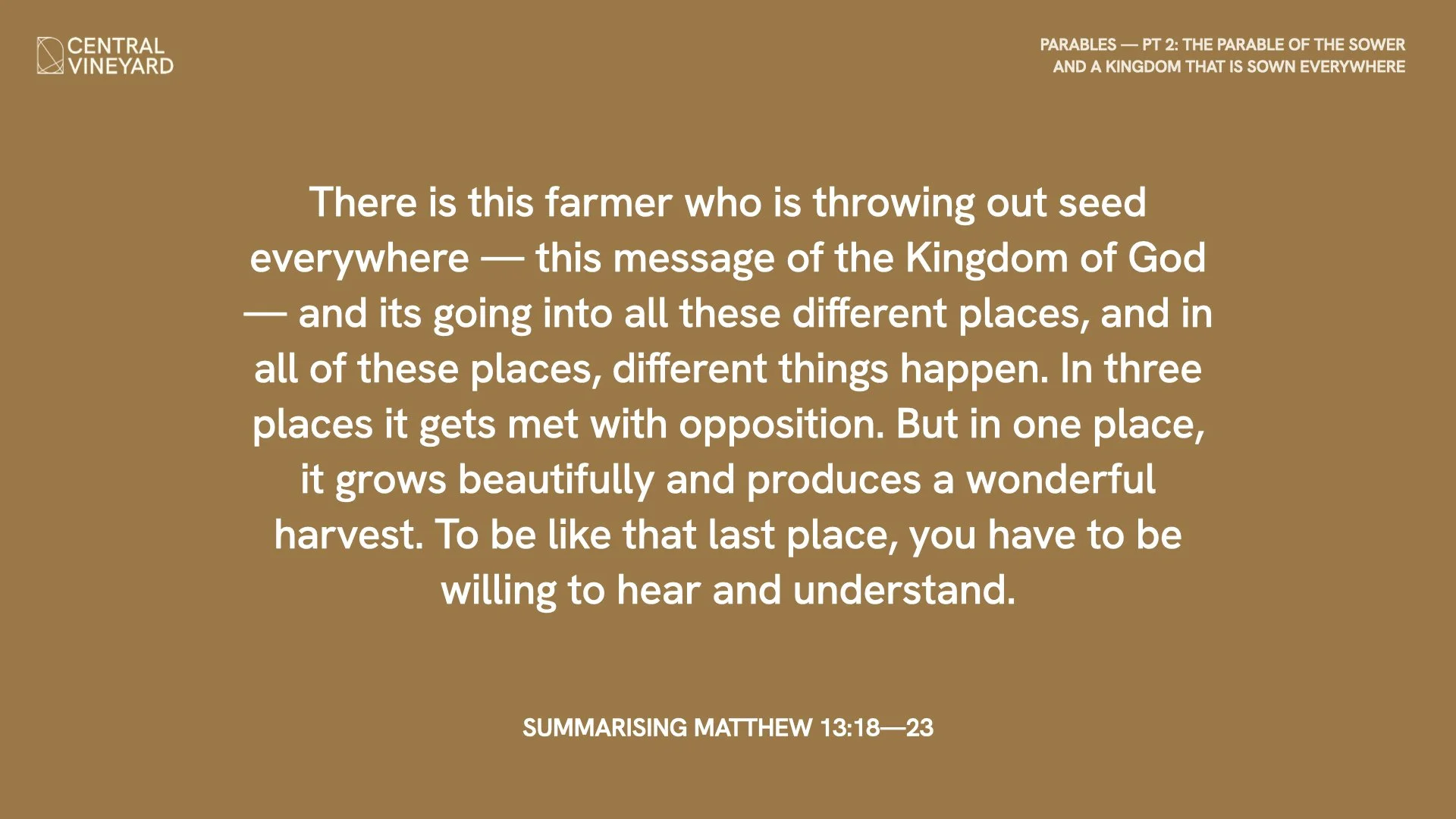 CENTRAL VINEYARD

PARABLES — PT 2: THE PARABLE OF THE SOWER AND A KINGDOM THAT IS SOWN EVERYWHERE

There is this farmer who is throwing out seed everywhere — this message of the Kingdom of God — and its going into all these different places, and in all of these places, different things happen. In three places it gets met with opposition. But in one place, it grows beautifully and produces a wonderful harvest. To be like that last place, you have to be willing to hear and understand.

SUMMARISING MATTHEW 13:18—23